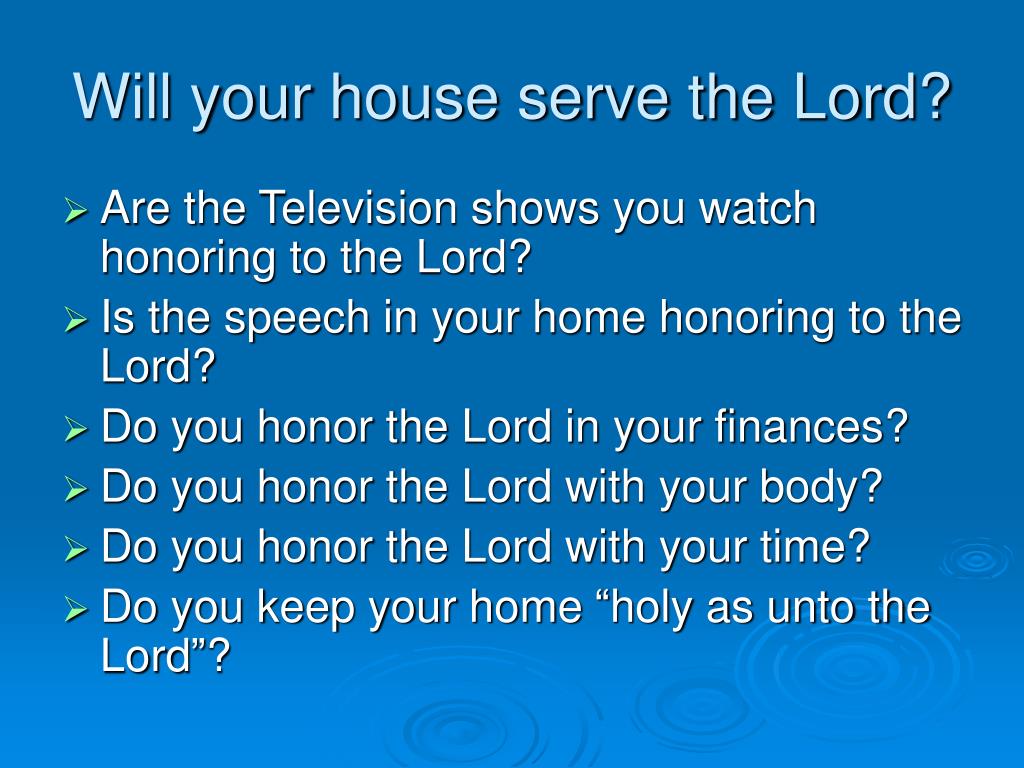 Will your house serve the Lord?

➢ Are the Television shows you watch honoring to the Lord?
➢ Is the speech in your home honoring to the Lord?
➢ Do you honor the Lord in your finances?
➢ Do you honor the Lord with your body?
➢ Do you honor the Lord with your time?
➢ Do you keep your home “holy as unto the Lord”?